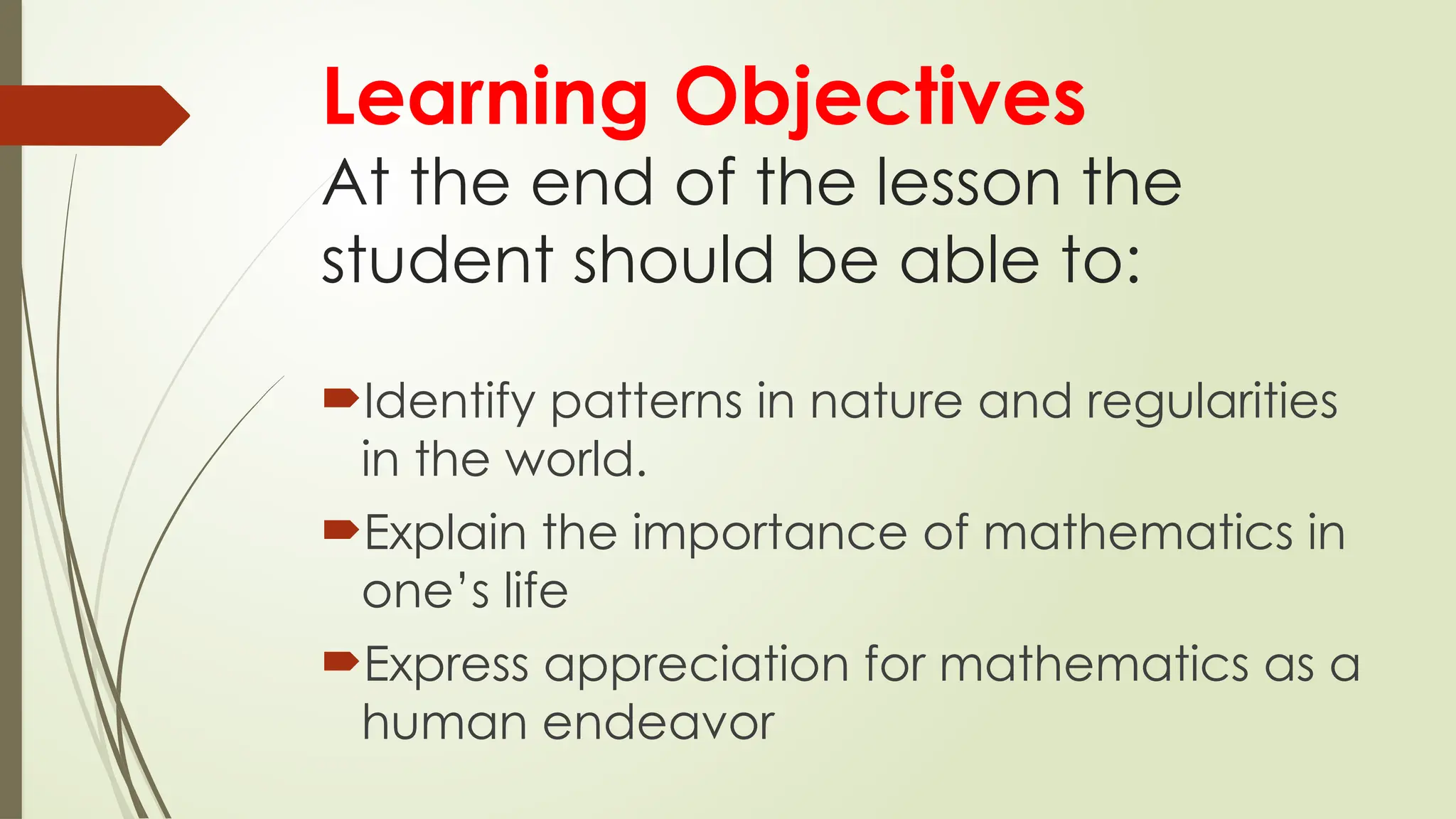 Learning Objectives
At the end of the lesson the student should be able to:

Identify patterns in nature and regularities in the world.

Explain the importance of mathematics in one’s life

Express appreciation for mathematics as a human endeavor